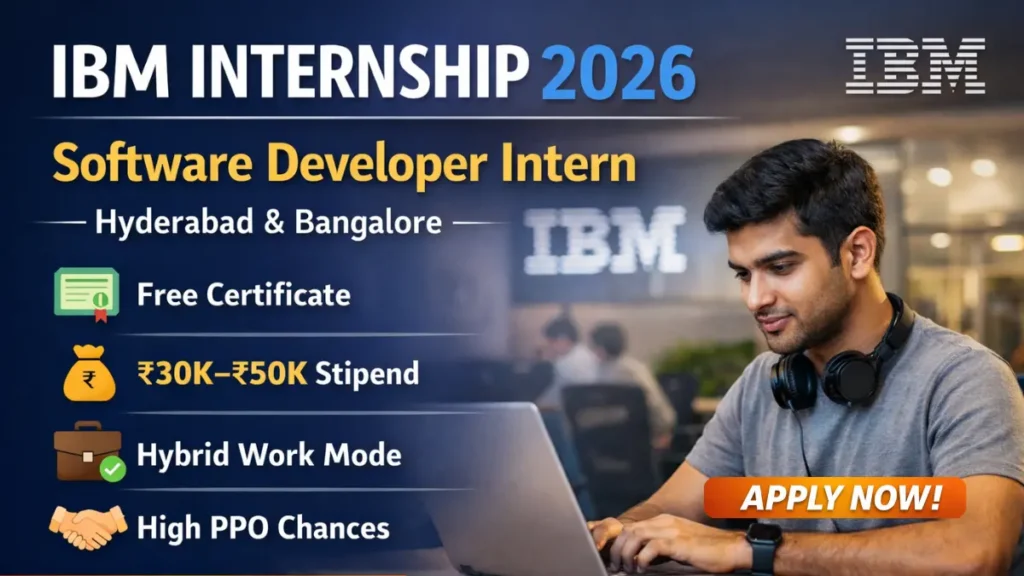 IBM INTERNSHIP 2026

IBM

Software Developer Intern

Hyderabad & Bangalore

IBM

Free Certificate

₹30K–₹50K Stipend

Hybrid Work Mode

High PPO Chances

APPLY NOW!